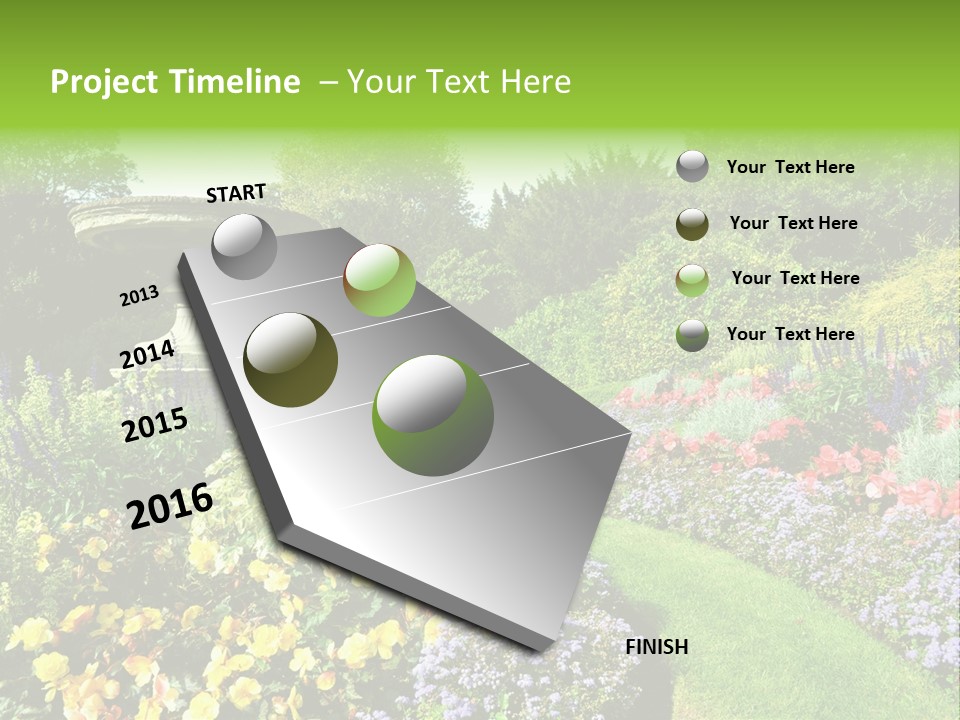 Project Timeline – Your Text Here

START

2013

2014

2015

2016

FINISH

Your Text Here

Your Text Here

Your Text Here

Your Text Here